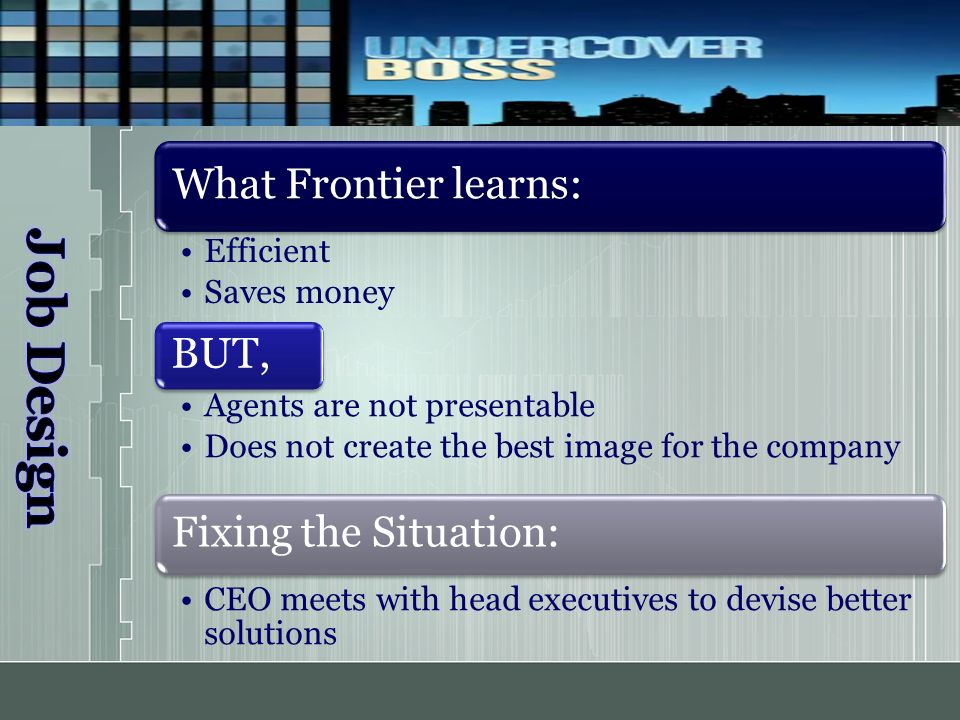 UNDERCOVER BOSS

Job Design

What Frontier learns:

• Efficient
• Saves money

BUT,

• Agents are not presentable
• Does not create the best image for the company

Fixing the Situation:

• CEO meets with head executives to devise better solutions